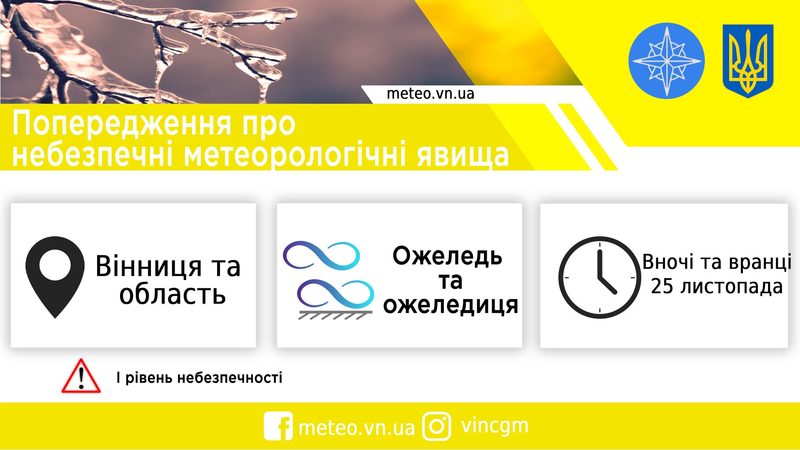 meteo.vn.ua

Попередження про небезпечні метеорологічні явища

Вінниця та область

Ожеледь та ожеледиця

Вночі та вранці 25 листопада

І рівень небезпечності

meteo.vn.ua vincgm